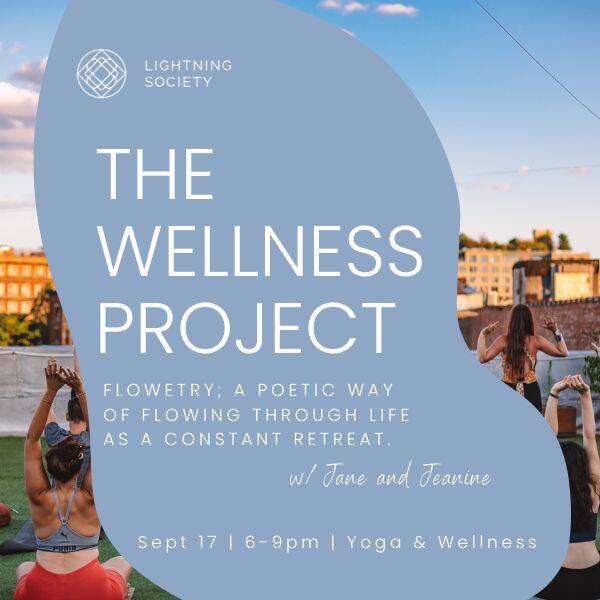 LIGHTNING SOCIETY

THE WELLNESS PROJECT

FLOWETRY; A POETIC WAY OF FLOWING THROUGH LIFE AS A CONSTANT RETREAT.

w/ Jane and Jeanine

Sept 17 | 6-9pm | Yoga & Wellness

PUMA